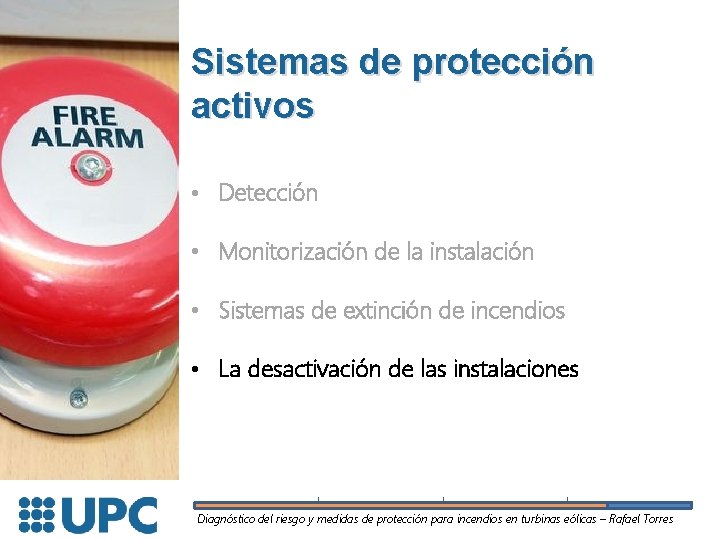 FIRE ALARM

Sistemas de protección activos

• Detección

• Monitorización de la instalación

• Sistemas de extinción de incendios

• La desactivación de las instalaciones

UPC

Diagnóstico del riesgo y medidas de protección para incendios en turbinas eólicas – Rafael Torres